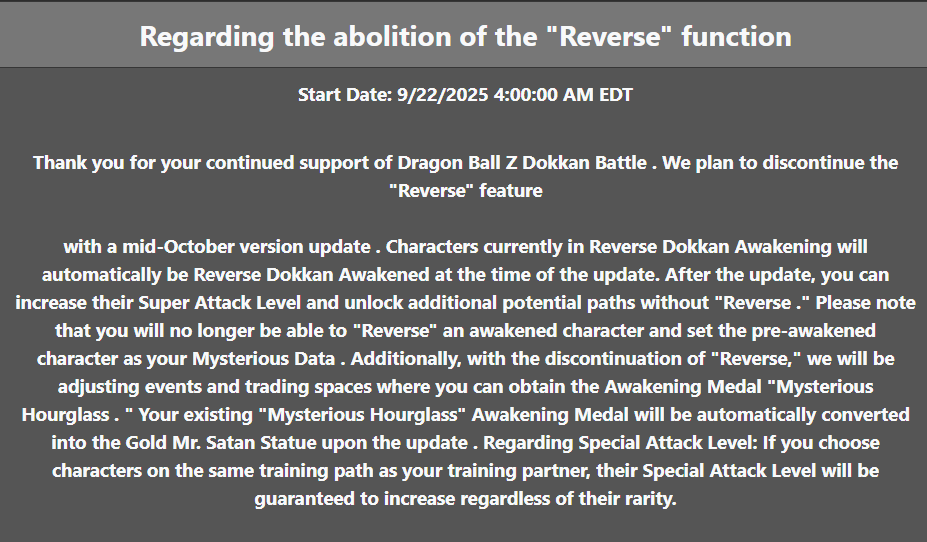 Regarding the abolition of the "Reverse" function

Start Date: 9/22/2025 4:00:00 AM EDT

Thank you for your continued support of Dragon Ball Z Dokkan Battle . We plan to discontinue the "Reverse" feature

with a mid-October version update . Characters currently in Reverse Dokkan Awakening will automatically be Reverse Dokkan Awakened at the time of the update. After the update, you can increase their Super Attack Level and unlock additional potential paths without "Reverse ." Please note that you will no longer be able to "Reverse" an awakened character and set the pre-awakened character as your Mysterious Data . Additionally, with the discontinuation of "Reverse," we will be adjusting events and trading spaces where you can obtain the Awakening Medal "Mysterious Hourglass . " Your existing "Mysterious Hourglass" Awakening Medal will be automatically converted into the Gold Mr. Satan Statue upon the update . Regarding Special Attack Level: If you choose characters on the same training path as your training partner, their Special Attack Level will be guaranteed to increase regardless of their rarity.